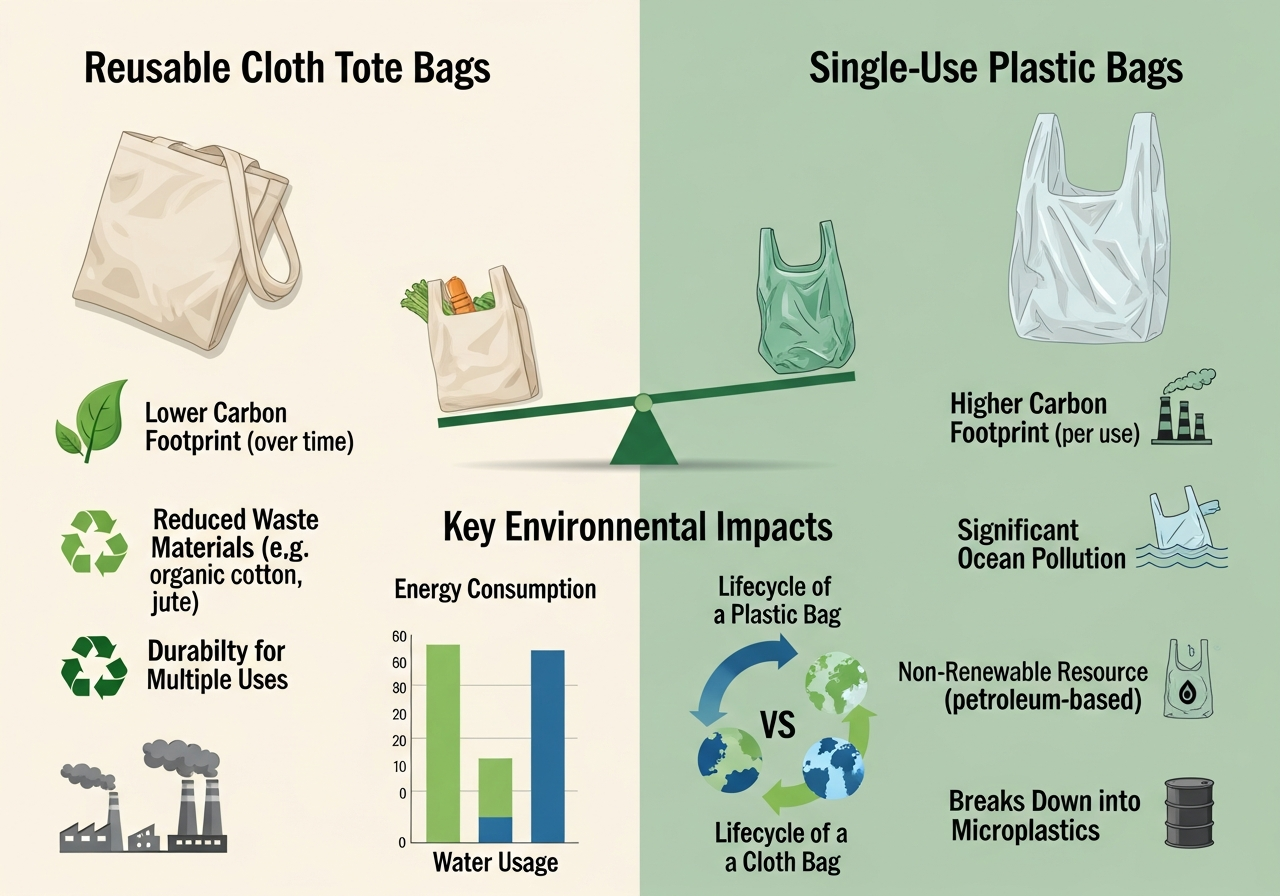 Reusable Cloth Tote Bags

Single-Use Plastic Bags

Lower Carbon Footprint (over time)

Reduced Waste Materials (e.g. organic cotton, jute)

Durabilty for Multiple Uses

Key Environmental Impacts

Energy Consumption

60
60
80
20
20
10
0
0

Water Usage

Lifecycle of a Plastic Bag

VS

Lifecycle of a a Cloth Bag

Higher Carbon Footprint (per use)

Significant Ocean Pollution

Non-Renewable Resource (petroleum-based)

Breaks Down into Microplastics